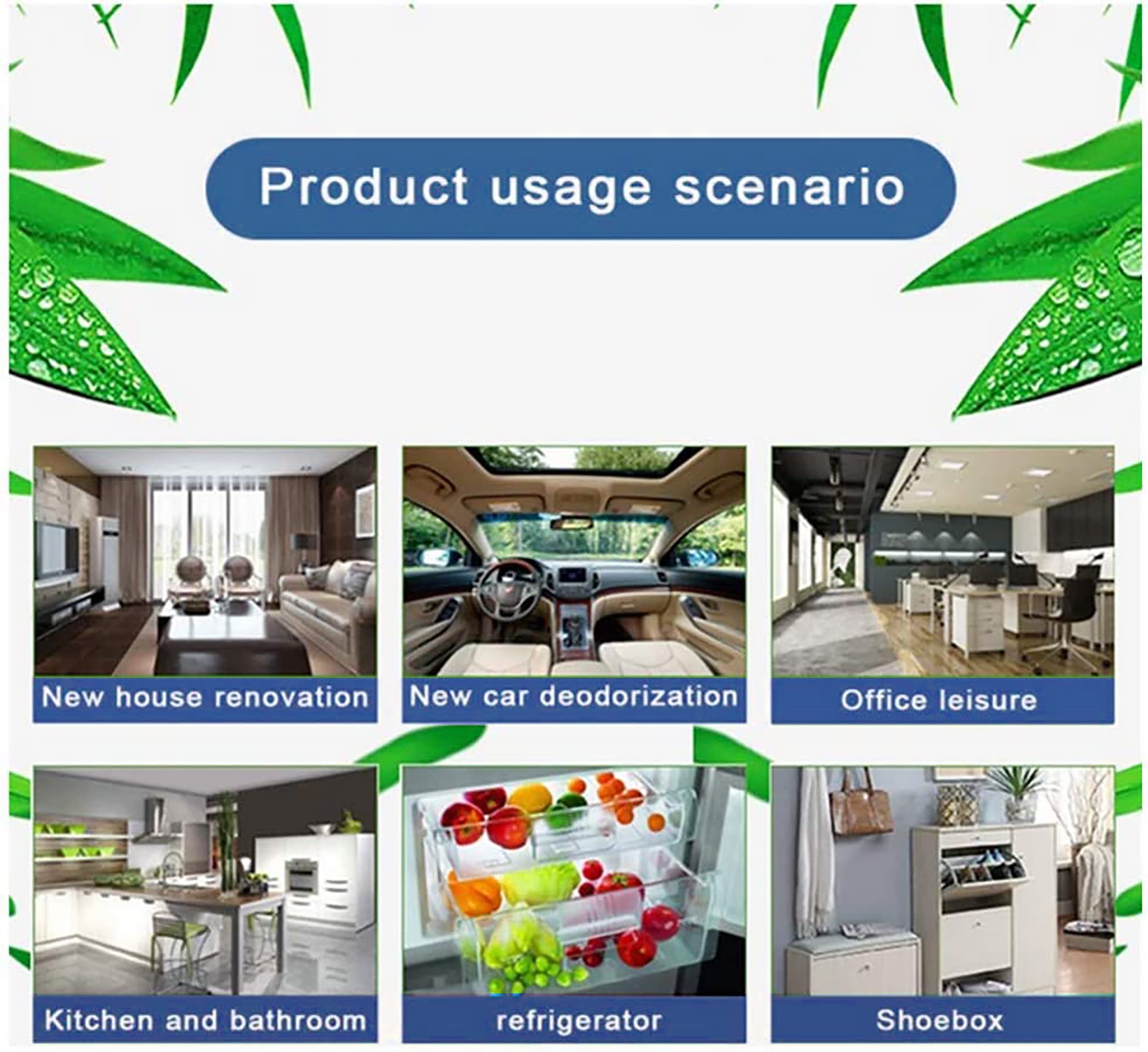 Product usage scenario

New house renovation

New car deodorization

Office leisure

Kitchen and bathroom

refrigerator

Shoebox